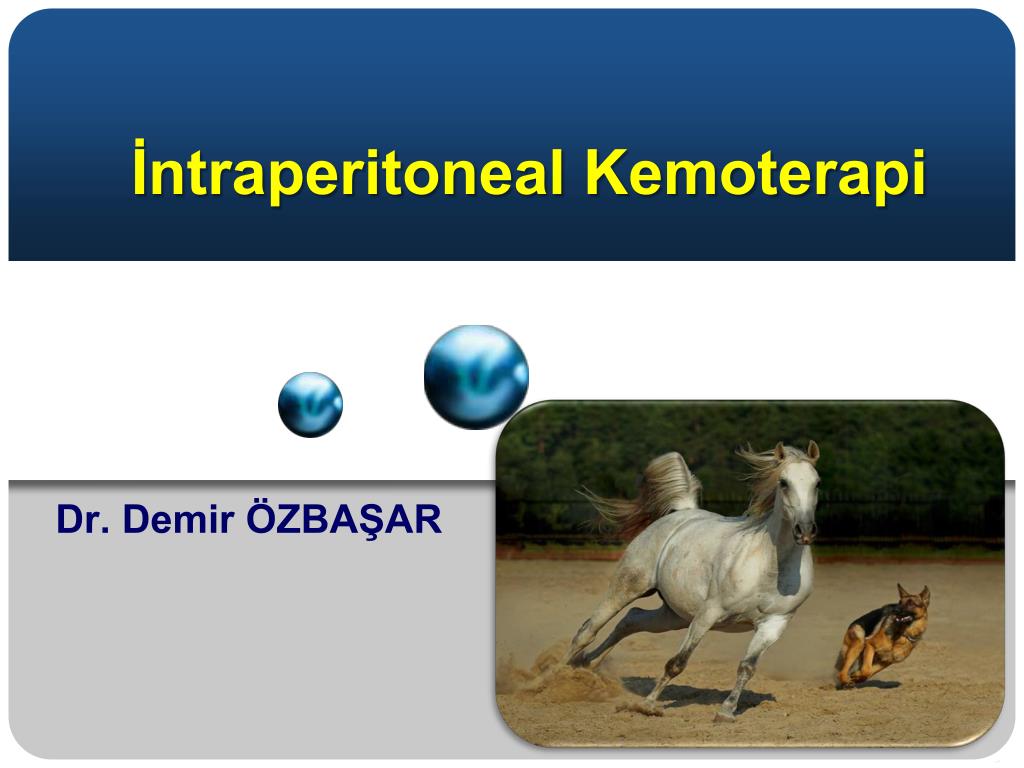 İntraperitoneal Kemoterapi

Dr. Demir ÖZBAŞAR